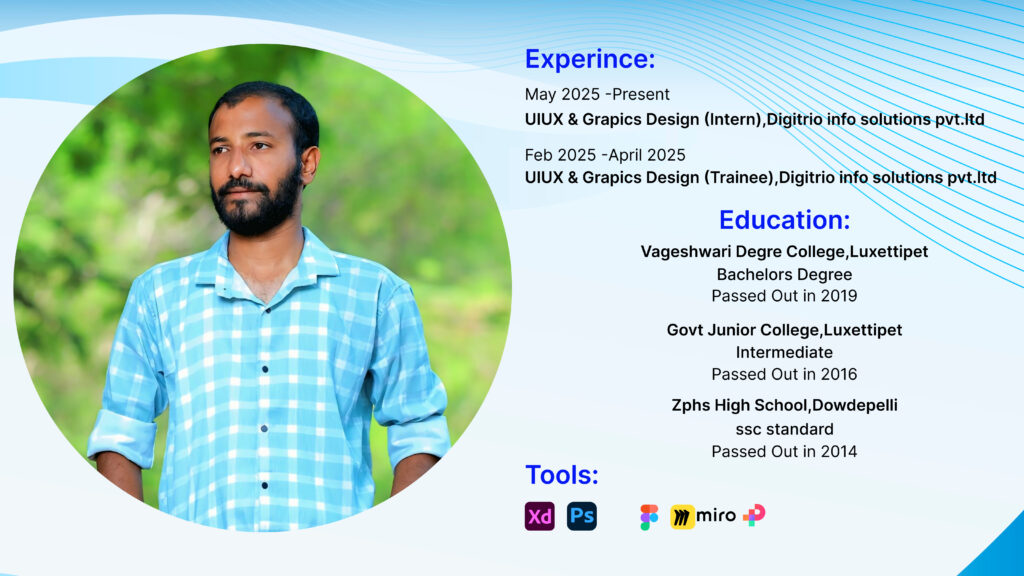 Experince:

May 2025 -Present
UIUX & Grapics Design (Intern),Digitrio info solutions pvt.ltd

Feb 2025 -April 2025
UIUX & Grapics Design (Trainee),Digitrio info solutions pvt.ltd

Education:

Vageshwari Degre College,Luxettipet
Bachelors Degree
Passed Out in 2019

Govt Junior College,Luxettipet
Intermediate
Passed Out in 2016

Zphs High School,Dowdepelli
ssc standard
Passed Out in 2014

Tools:

Xd Ps miro